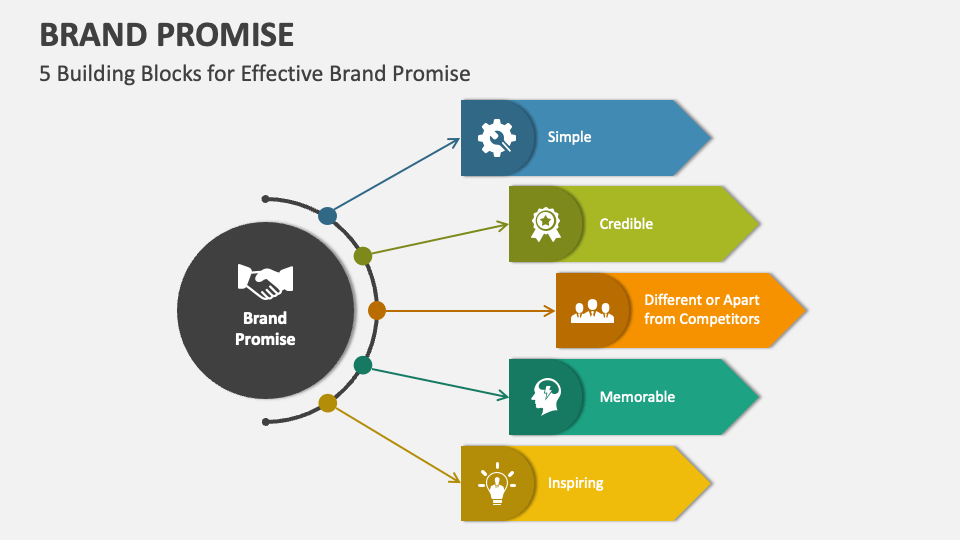 BRAND PROMISE

5 Building Blocks for Effective Brand Promise

Brand Promise

Simple

Credible

Different or Apart from Competitors

Memorable

Inspiring